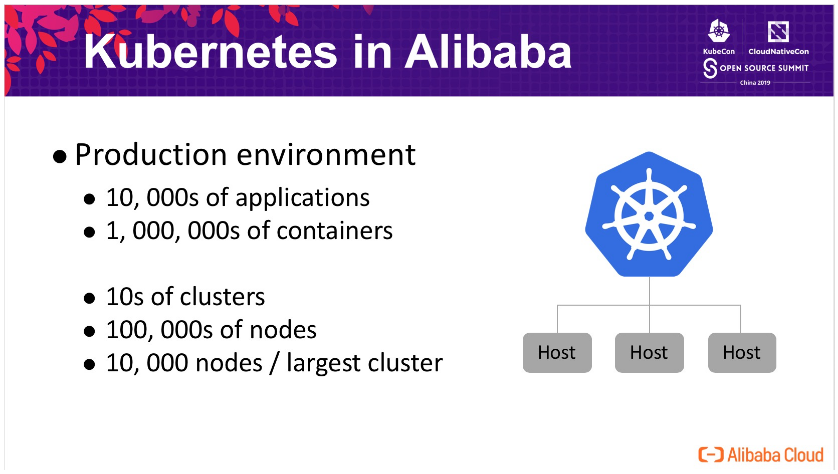 Kubernetes in Alibaba

KubeCon CloudNativeCon
OPEN SOURCE SUMMIT
China 2019

● Production environment
● 10, 000s of applications
● 1, 000, 000s of containers

● 10s of clusters
● 100, 000s of nodes
● 10, 000 nodes / largest cluster

Host Host Host

Alibaba Cloud